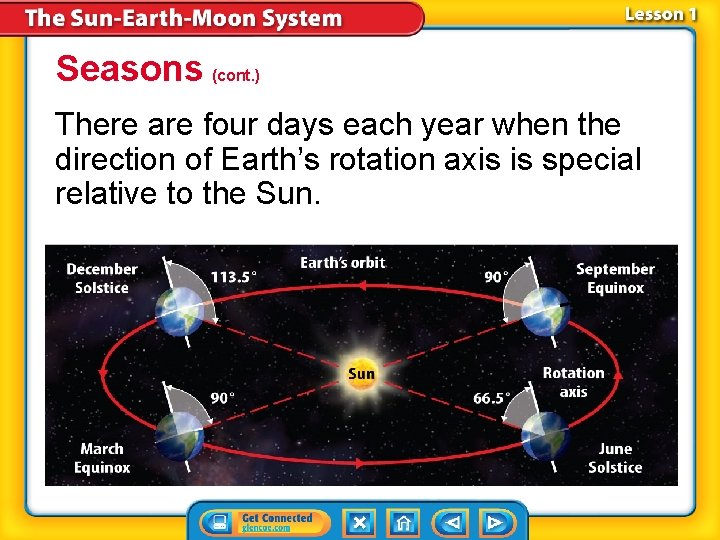 The Sun-Earth-Moon System

Lesson 1

Seasons (cont.)

There are four days each year when the direction of Earth's rotation axis is special relative to the Sun.

December Solstice

113.5°

Earth's orbit

90°

September Equinox

Sun

Rotation axis

90°

66.5°

March Equinox

June Solstice

Get Connected
glencoe.com